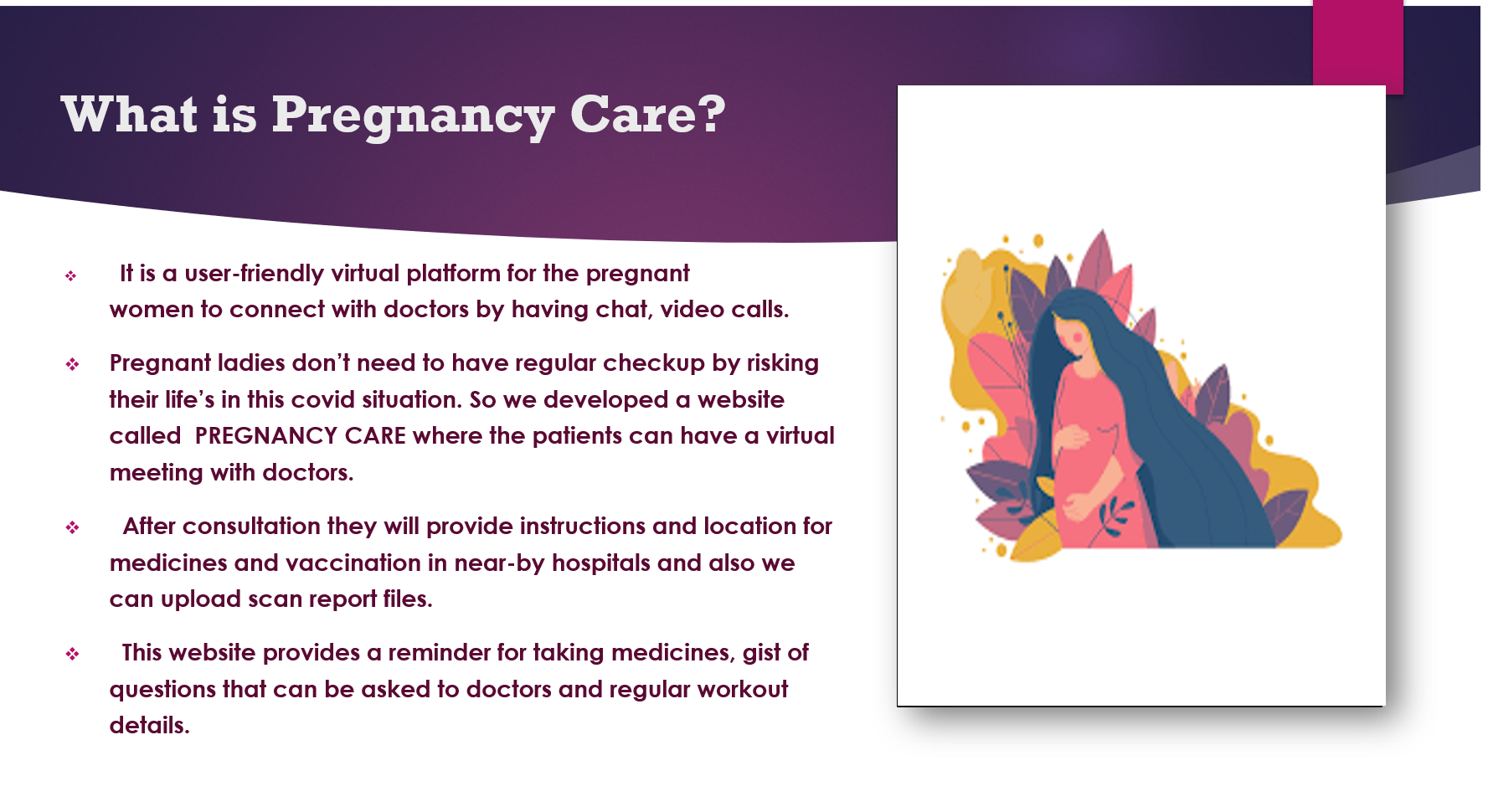 What is Pregnancy Care?

❖ It is a user-friendly virtual platform for the pregnant women to connect with doctors by having chat, video calls.

❖ Pregnant ladies don't need to have regular checkup by risking their life's in this covid situation. So we developed a website called PREGNANCY CARE where the patients can have a virtual meeting with doctors.

❖ After consultation they will provide instructions and location for medicines and vaccination in near-by hospitals and also we can upload scan report files.

❖ This website provides a reminder for taking medicines, gist of questions that can be asked to doctors and regular workout details.